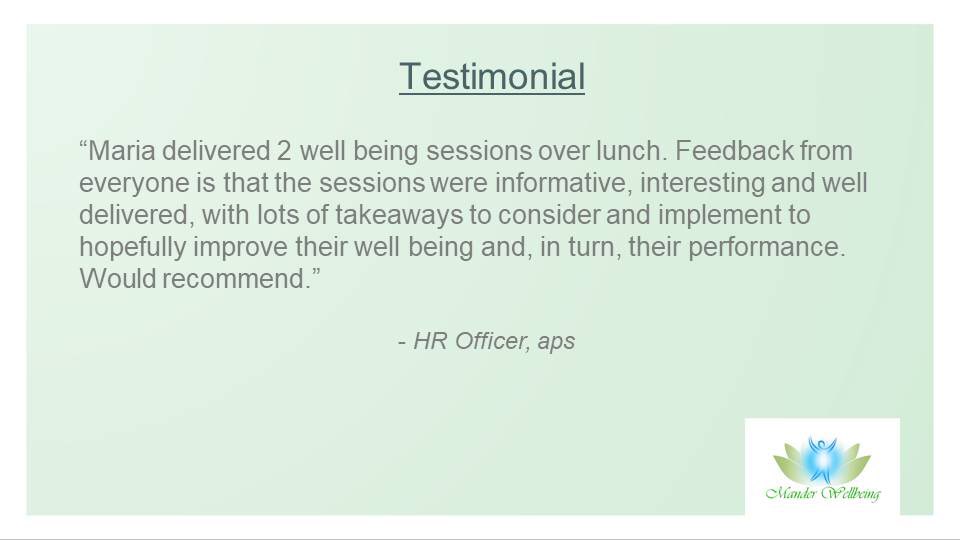 Testimonial

“Maria delivered 2 well being sessions over lunch. Feedback from everyone is that the sessions were informative, interesting and well delivered, with lots of takeaways to consider and implement to hopefully improve their well being and, in turn, their performance. Would recommend.”

- HR Officer, aps

Mander Wellbeing